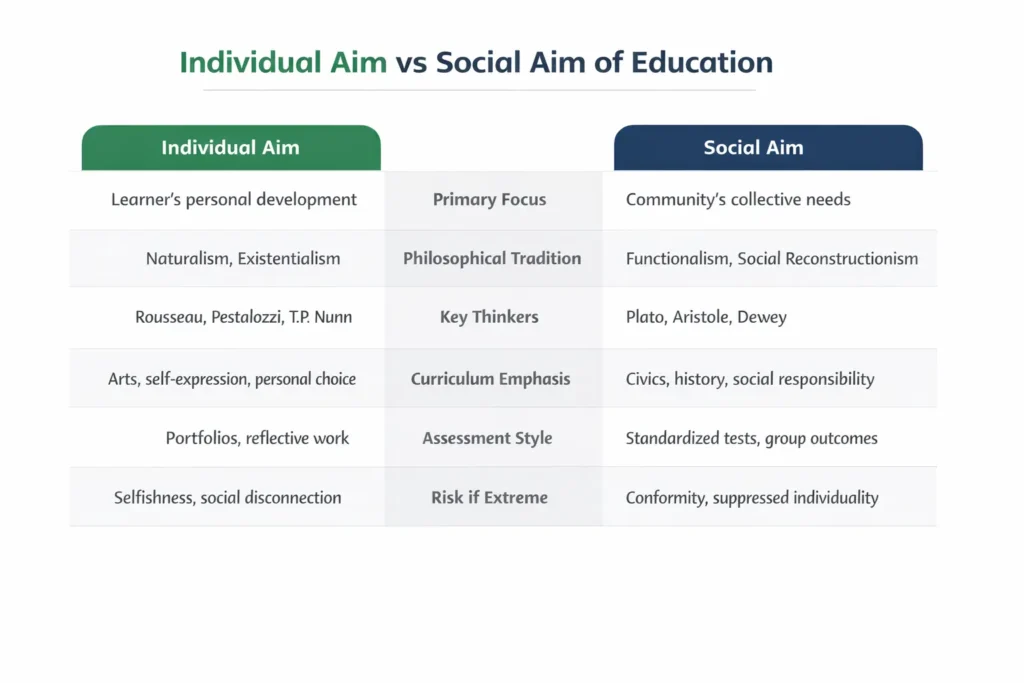 Individual Aim vs Social Aim of Education

| Individual Aim | | Social Aim |
|---|---|---|
| Learner's personal development | Primary Focus | Community's collective needs |
| Naturalism, Existentialism | Philosophical Tradition | Functionalism, Social Reconstructionism |
| Rousseau, Pestalozzi, T.P. Nunn | Key Thinkers | Plato, Aristole, Dewey |
| Arts, self-expression, personal choice | Curriculum Emphasis | Civics, history, social responsibility |
| Portfolios, reflective work | Assessment Style | Standardized tests, group outcomes |
| Selfishness, social disconnection | Risk if Extreme | Conformity, suppressed individuality |